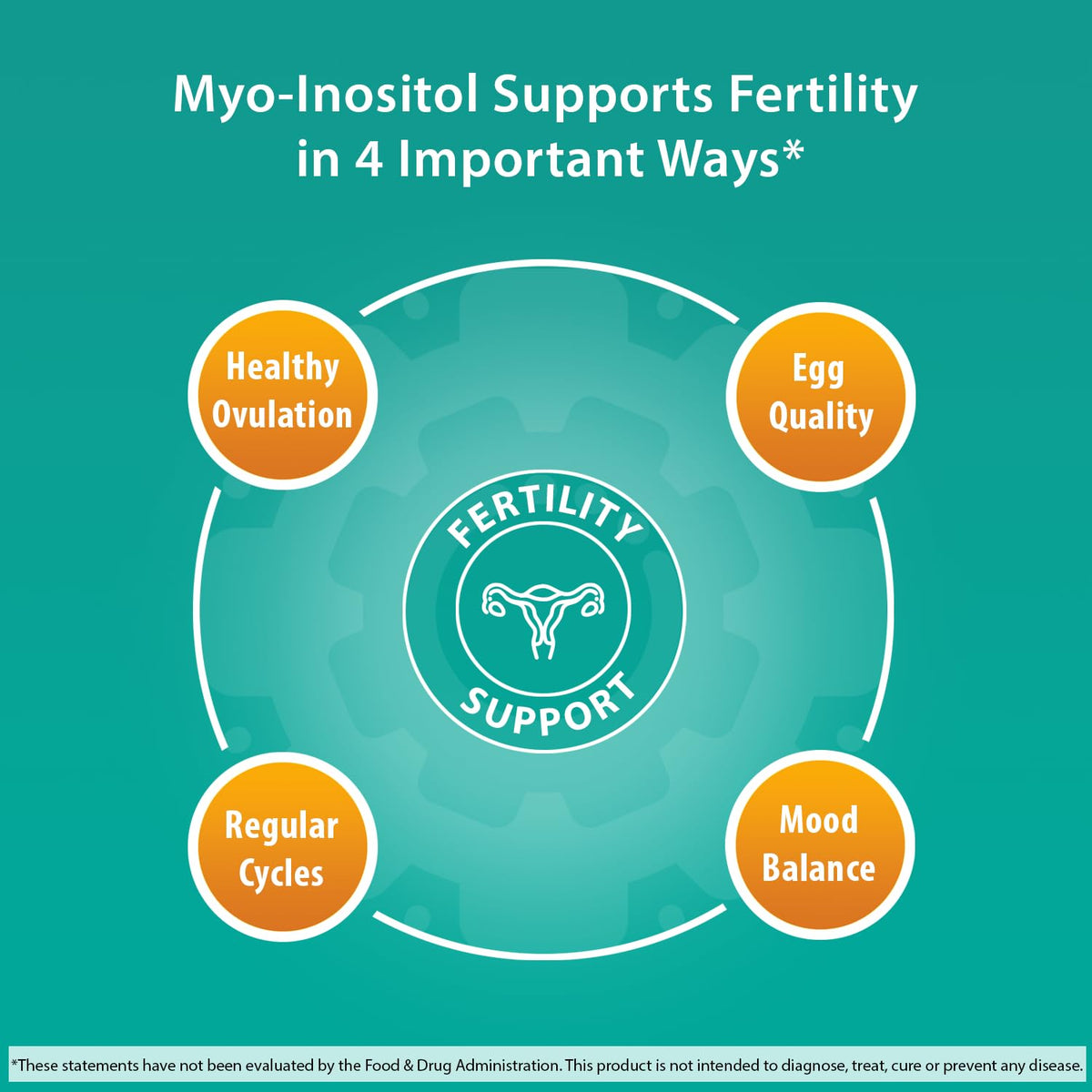 Myo-Inositol Supports Fertility in 4 Important Ways*

Healthy Ovulation

Egg Quality

FERTILITY SUPPORT

Regular Cycles

Mood Balance

*These statements have not been evaluated by the Food & Drug Administration. This product is not intended to diagnose, treat, cure or prevent any disease.